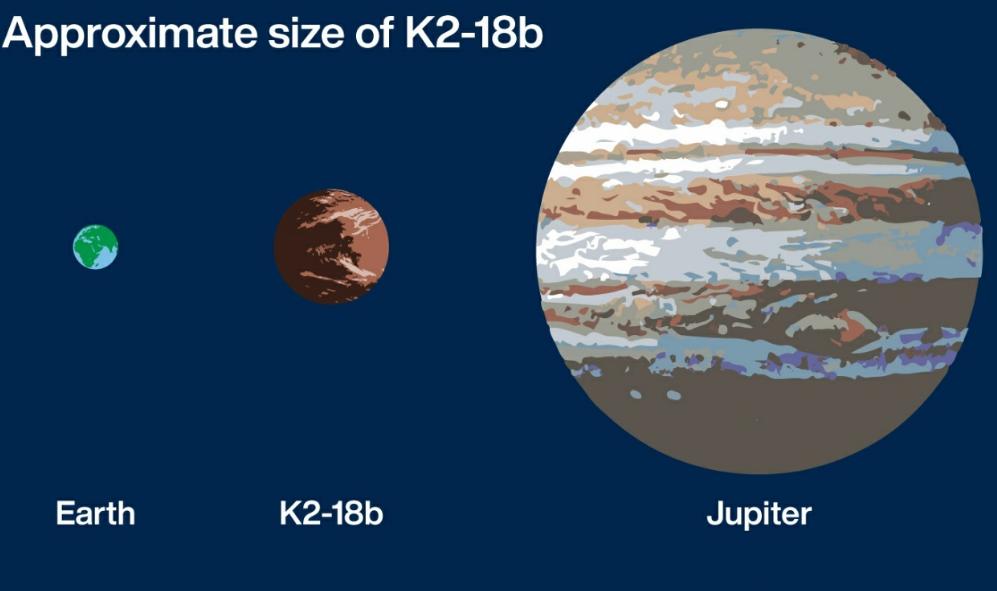 Approximate size of K2-18b

Earth

K2-18b

Jupiter